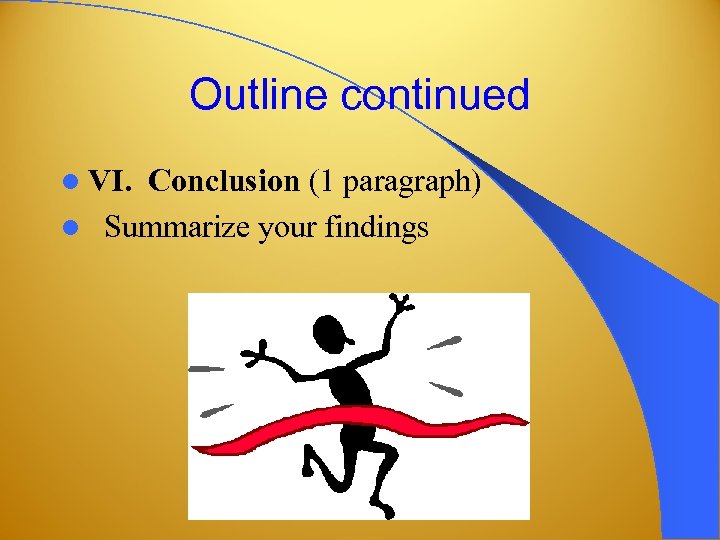 Outline continued

VI. Conclusion (1 paragraph)

Summarize your findings